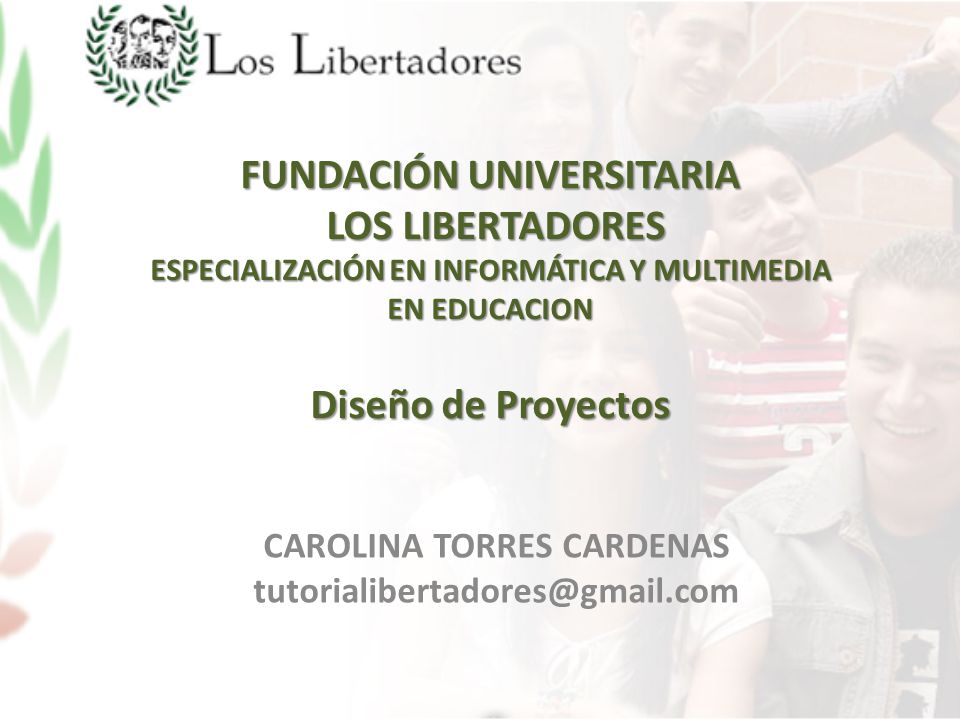 Los Libertadores

FUNDACIÓN UNIVERSITARIA
LOS LIBERTADORES
ESPECIALIZACIÓN EN INFORMÁTICA Y MULTIMEDIA
EN EDUCACION

Diseño de Proyectos

CAROLINA TORRES CARDENAS
tutorialibertadores@gmail.com